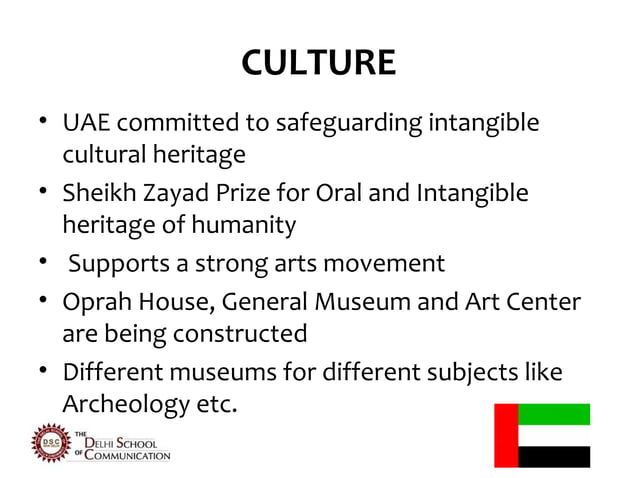 CULTURE

• UAE committed to safeguarding intangible cultural heritage
• Sheikh Zayad Prize for Oral and Intangible heritage of humanity
• Supports a strong arts movement
• Oprah House, General Museum and Art Center are being constructed
• Different museums for different subjects like Archeology etc.

DSC
THE DELHI SCHOOL OF COMMUNICATION